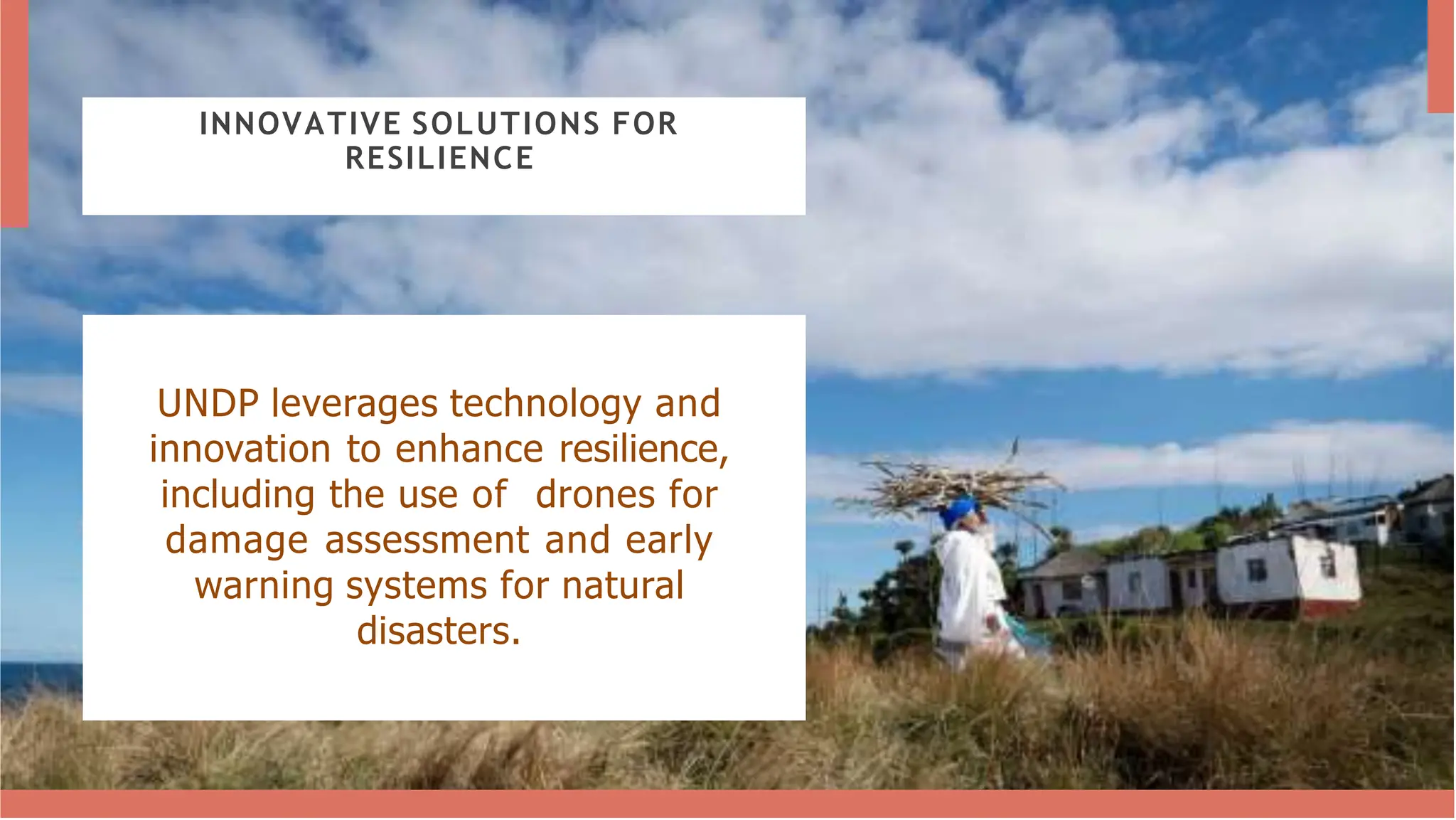 INNOVATIVE SOLUTIONS FOR RESILIENCE

UNDP leverages technology and innovation to enhance resilience, including the use of drones for damage assessment and early warning systems for natural disasters.